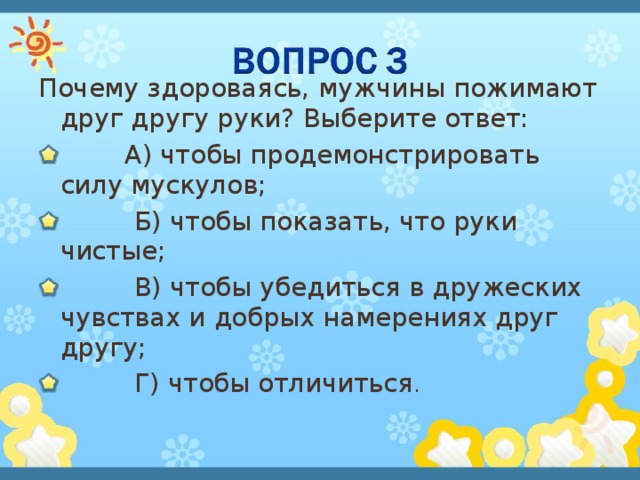 ВОПРОС 3

Почему здороваясь, мужчины пожимают друг другу руки? Выберите ответ:

А) чтобы продемонстрировать силу мускулов;

Б) чтобы показать, что руки чистые;

В) чтобы убедиться в дружеских чувствах и добрых намерениях друг другу;

Г) чтобы отличиться.